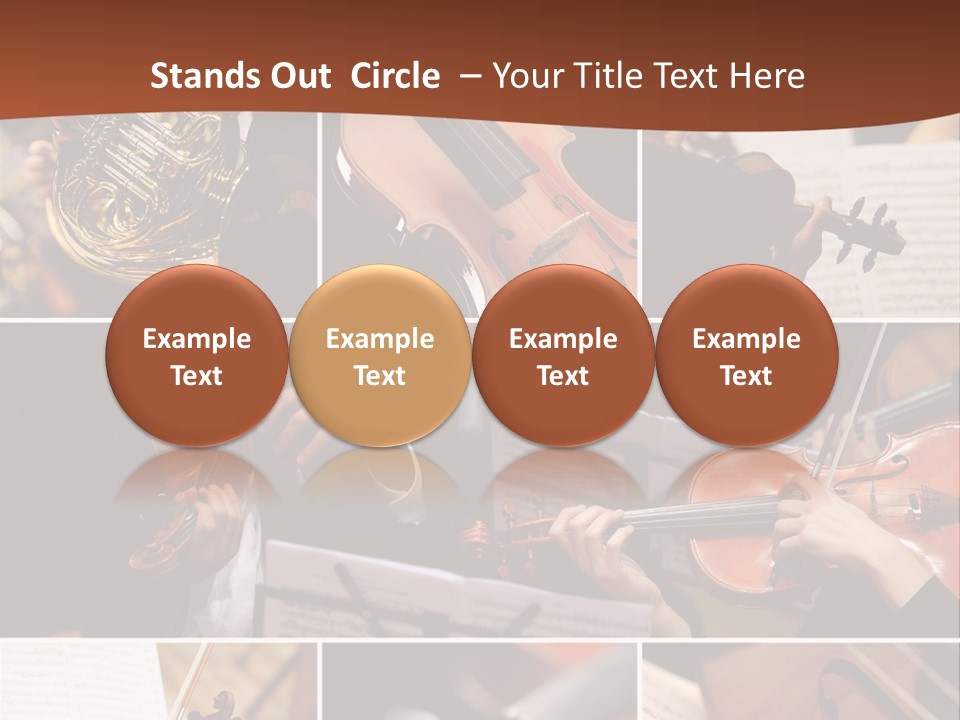 Stands Out Circle – Your Title Text Here

Example Text

Example Text

Example Text

Example Text